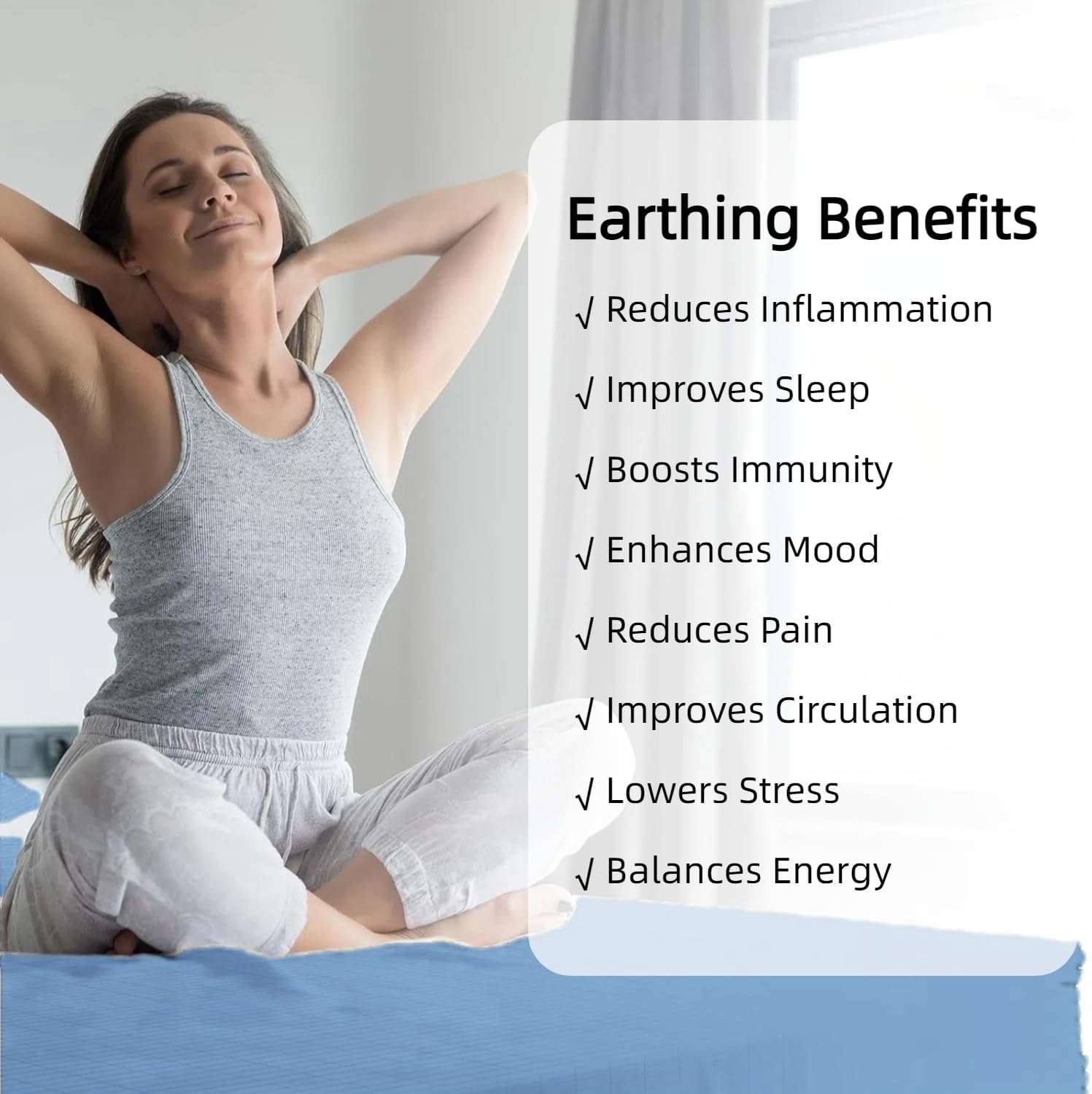 Earthing Benefits

√ Reduces Inflammation

√ Improves Sleep

√ Boosts Immunity

√ Enhances Mood

√ Reduces Pain

√ Improves Circulation

√ Lowers Stress

√ Balances Energy